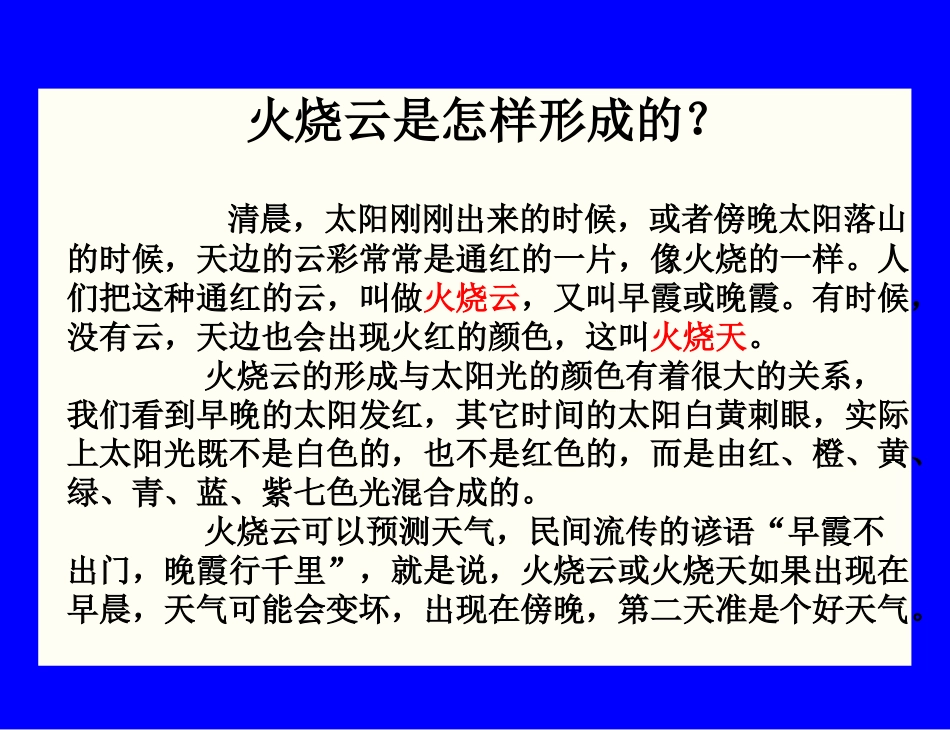 火烧云是怎样形成的？

清晨，太阳刚刚出来的时候，或者傍晚太阳落山的时候，天边的云彩常常是通红的一片，像火烧的一样。人们把这种通红的云，叫做火烧云，又叫早霞或晚霞。有时候，没有云，天边也会出现火红的颜色，这叫火烧天。

火烧云的形成与太阳光的颜色有着很大的关系，我们看到早晚的太阳发红，其它时间的太阳白黄刺眼，实际上太阳光既不是白色的，也不是红色的，而是由红、橙、黄、绿、青、蓝、紫七色光混合成的。

火烧云可以预测天气，民间流传的谚语“早霞不出门，晚霞行千里”，就是说，火烧云或火烧天如果出现在早晨，天气可能会变坏，出现在傍晚，第二天准是个好天气。